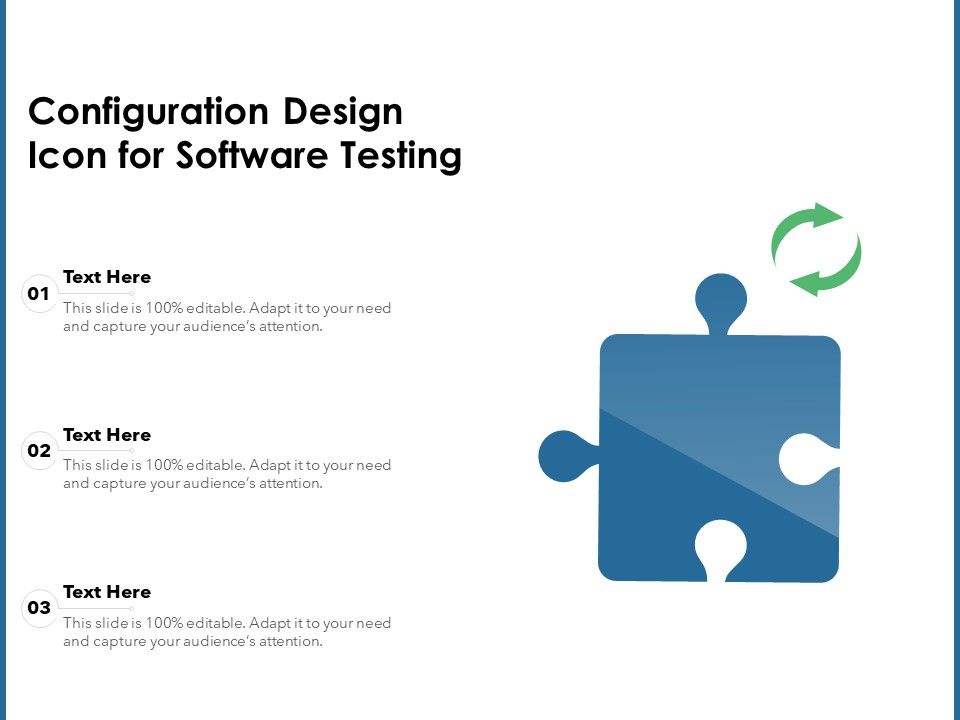 Configuration Design Icon for Software Testing

01
Text Here
This slide is 100% editable. Adapt it to your need and capture your audience's attention.

02
Text Here
This slide is 100% editable. Adapt it to your need and capture your audience's attention.

03
Text Here
This slide is 100% editable. Adapt it to your need and capture your audience's attention.